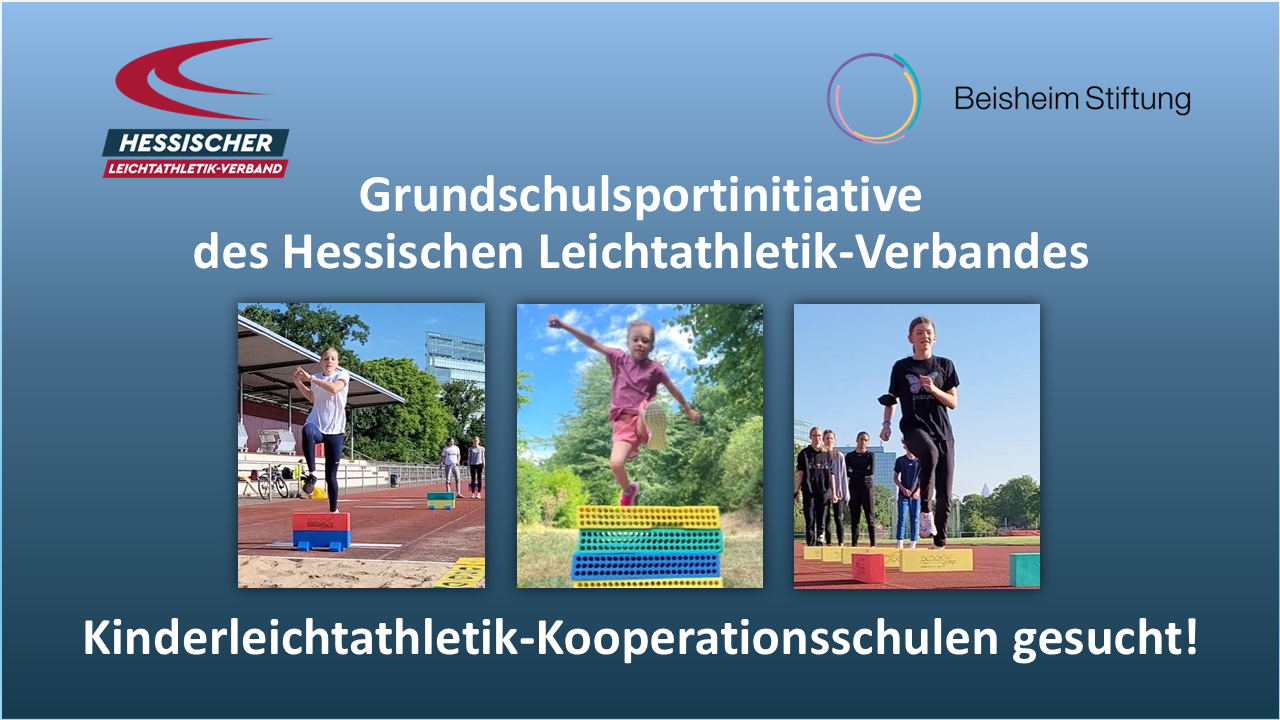 HESSISCHER
LEICHTATHLETIK-VERBAND

Beisheim Stiftung

Grundschulsportinitiative
des Hessischen Leichtathletik-Verbandes

Kinderleichtathletik-Kooperationsschulen gesucht!